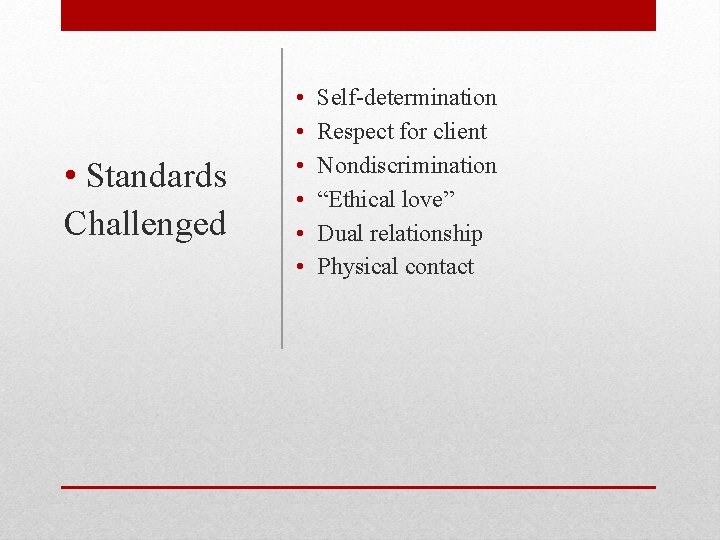 • Standards Challenged

• Self-determination
• Respect for client
• Nondiscrimination
• “Ethical love”
• Dual relationship
• Physical contact